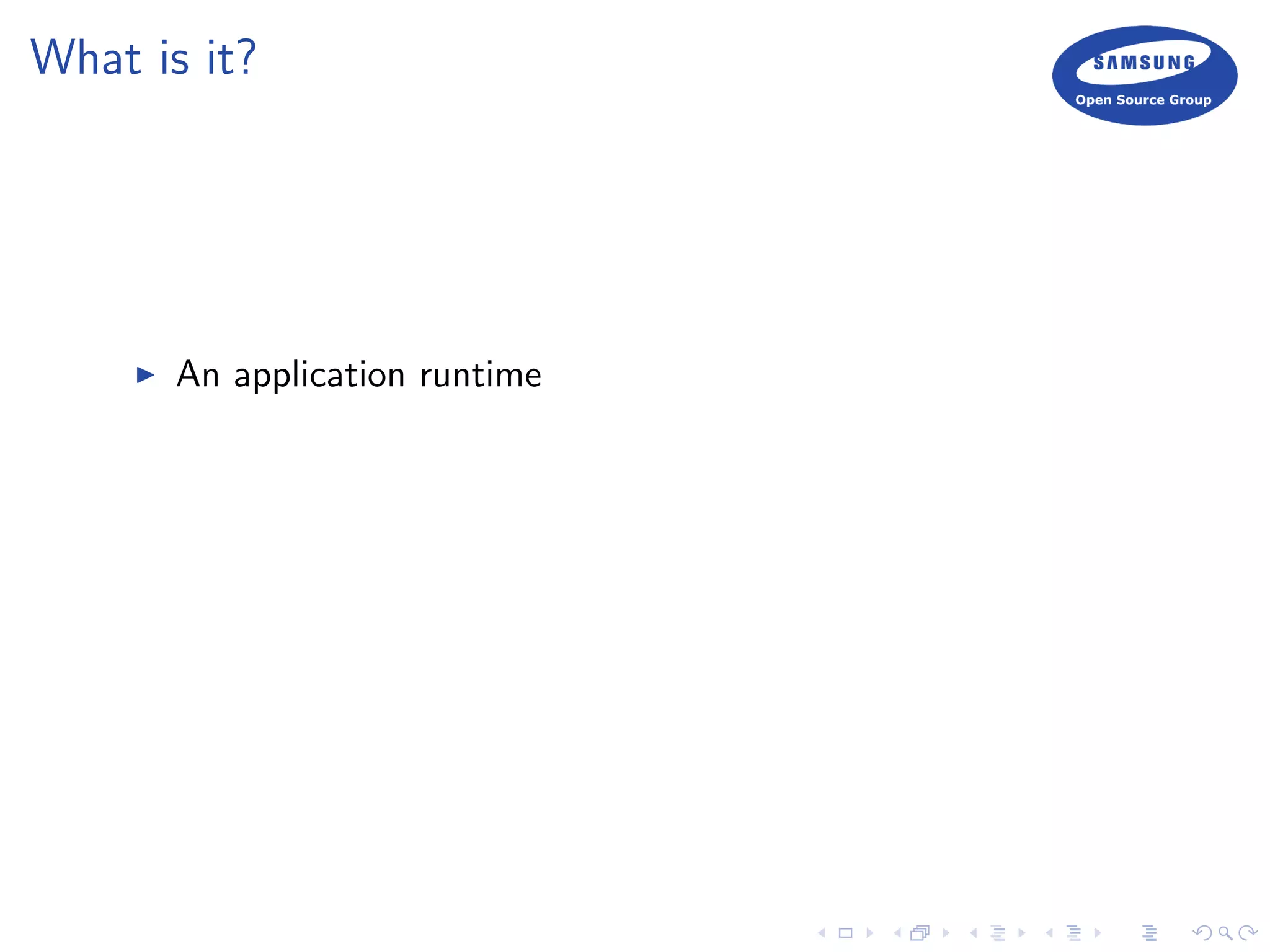 What is it?

SAMSUNG
Open Source Group

▶ An application runtime